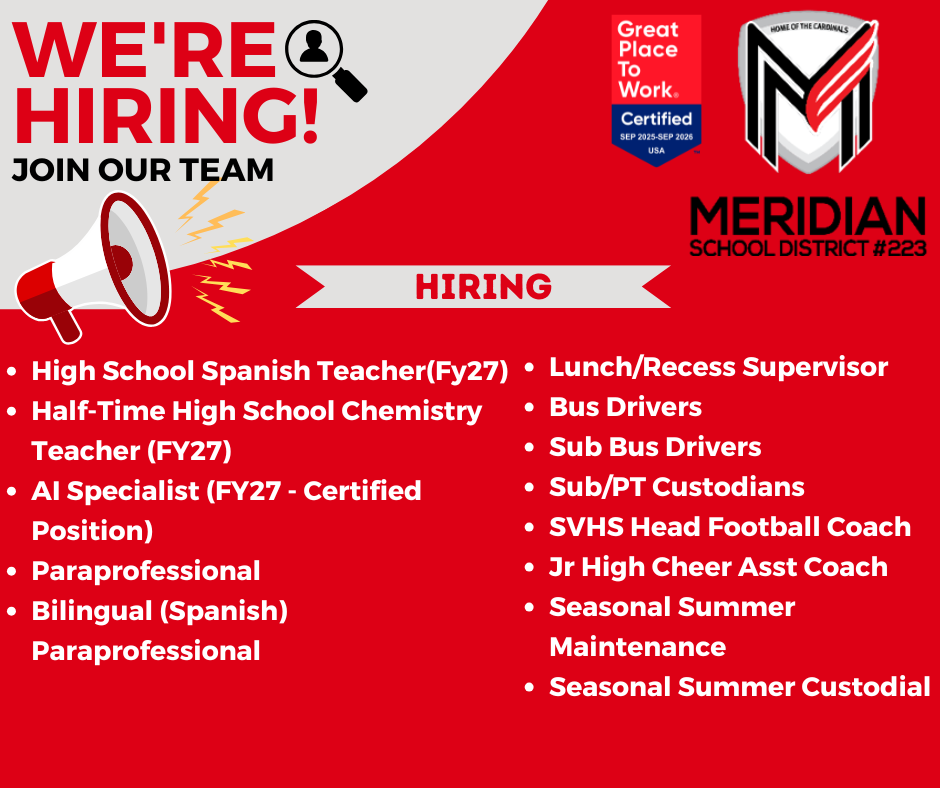 WE'RE HIRING!
JOIN OUR TEAM

Great Place To Work.
Certified
SEP 2025-SEP 2026
USA

HOME OF THE CARDINALS

MERIDIAN
SCHOOL DISTRICT #223

HIRING

- High School Spanish Teacher(Fy27)
- Half-Time High School Chemistry Teacher (FY27)
- AI Specialist (FY27 - Certified Position)
- Paraprofessional
- Bilingual (Spanish) Paraprofessional

- Lunch/Recess Supervisor
- Bus Drivers
- Sub Bus Drivers
- Sub/PT Custodians
- SVHS Head Football Coach
- Jr High Cheer Asst Coach
- Seasonal Summer Maintenance
- Seasonal Summer Custodial